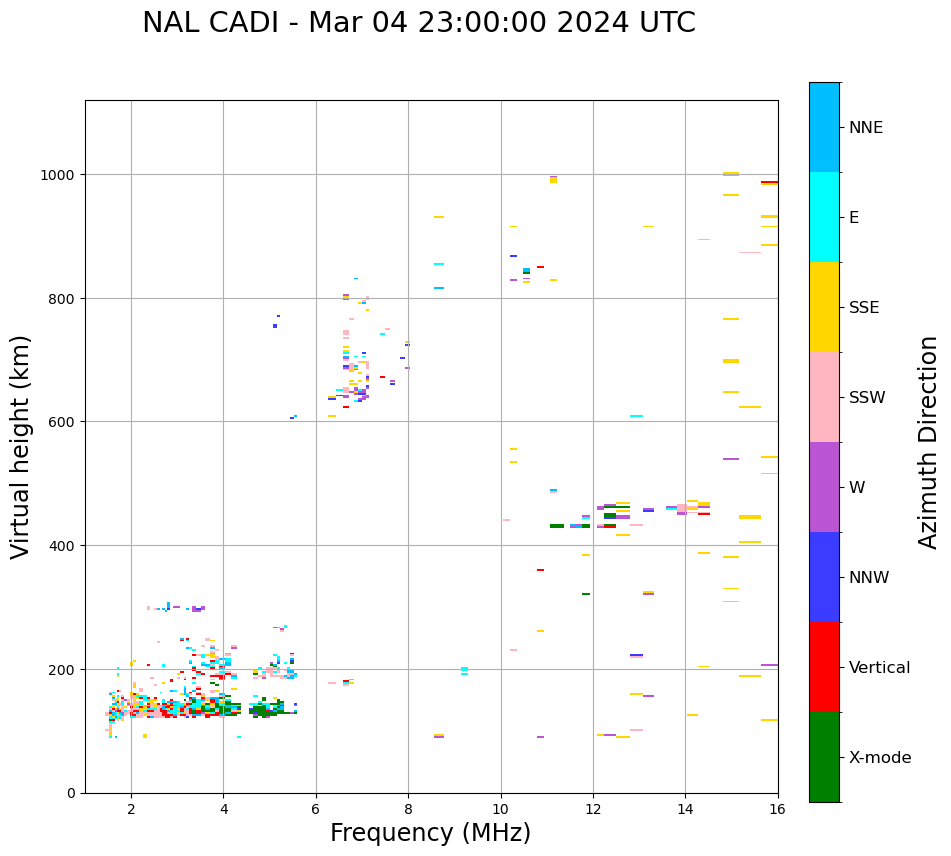 NAL CADI - Mar 04 23:00:00 2024 UTC

Virtual height (km)

1000
800
600
400
200
0

2 4 6 8 10 12 14 16

Frequency (MHz)

NNE
E
SSE
SSW
W
NNW
Vertical
X-mode

Azimuth Direction